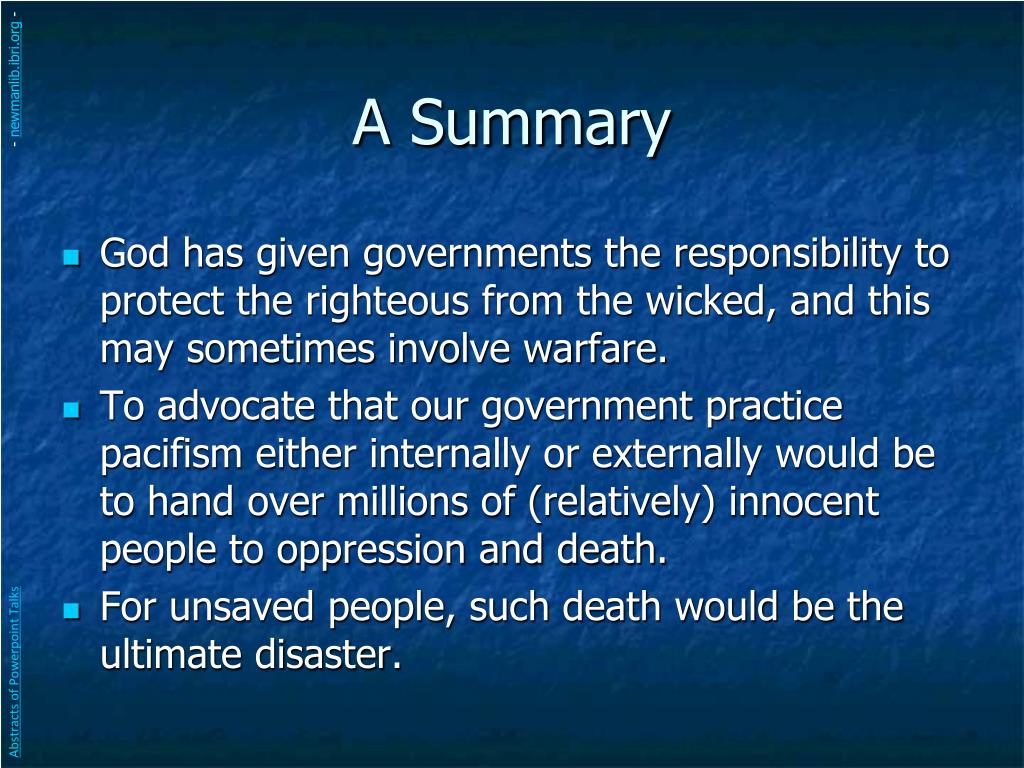 - newmanlib.ibri.org -

A Summary

God has given governments the responsibility to protect the righteous from the wicked, and this may sometimes involve warfare.

To advocate that our government practice pacifism either internally or externally would be to hand over millions of (relatively) innocent people to oppression and death.

For unsaved people, such death would be the ultimate disaster.

Abstracts of Powerpoint Talks